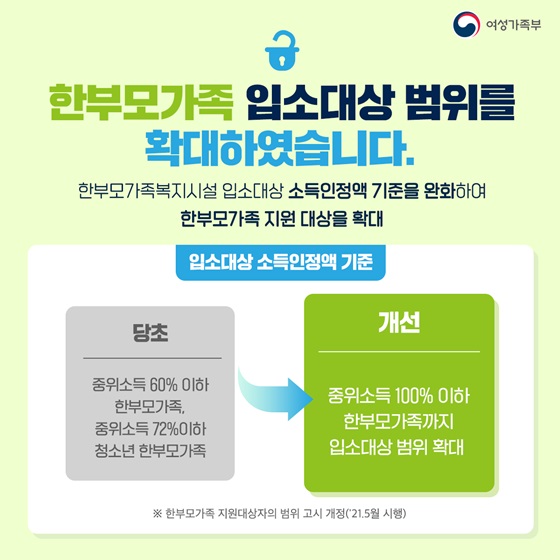 여성가족부

한부모가족 입소대상 범위를 확대하였습니다.

한부모가족복지시설 입소대상 소득인정액 기준을 완화하여
한부모가족 지원 대상을 확대

입소대상 소득인정액 기준

당초

중위소득 60% 이하
한부모가족,
중위소득 72%이하
청소년 한부모가족

개선

중위소득 100% 이하
한부모가족까지
입소대상 범위 확대

※ 한부모가족 지원대상자의 범위 고시 개정('21.5월 시행)